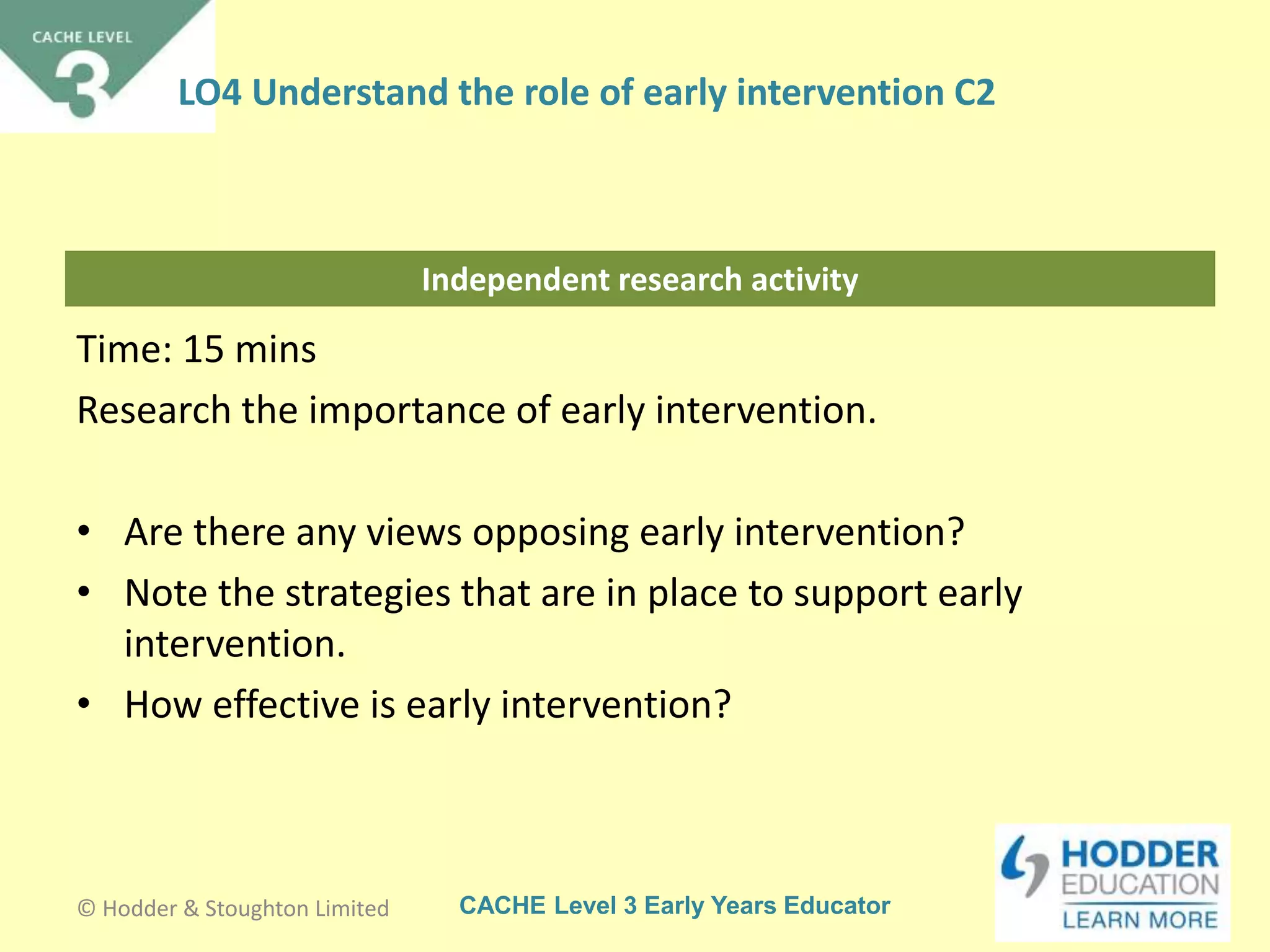 CACHE LEVEL
3

LO4 Understand the role of early intervention C2

Independent research activity

Time: 15 mins

Research the importance of early intervention.

• Are there any views opposing early intervention?
• Note the strategies that are in place to support early intervention.
• How effective is early intervention?

© Hodder & Stoughton Limited

CACHE Level 3 Early Years Educator

HODDER EDUCATION
LEARN MORE